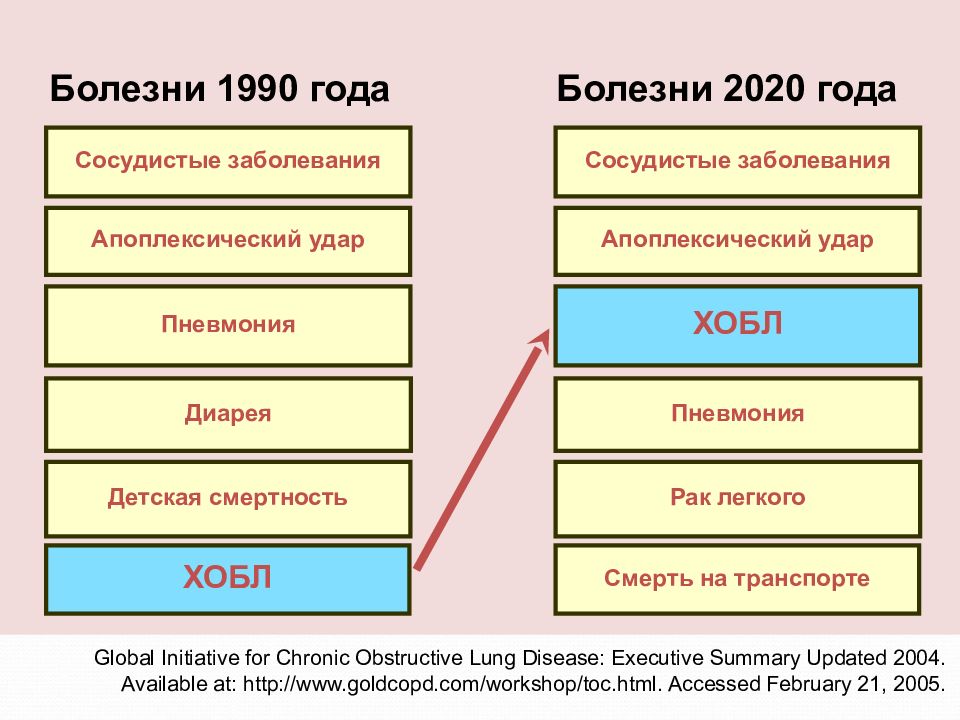 Болезни 1990 года

Сосудистые заболевания

Апоплексический удар

Пневмония

Диарея

Детская смертность

ХОБЛ

Болезни 2020 года

Сосудистые заболевания

Апоплексический удар

ХОБЛ

Пневмония

Рак легкого

Смерть на транспорте

Global Initiative for Chronic Obstructive Lung Disease: Executive Summary Updated 2004. Available at: http://www.goldcopd.com/workshop/toc.html. Accessed February 21, 2005.